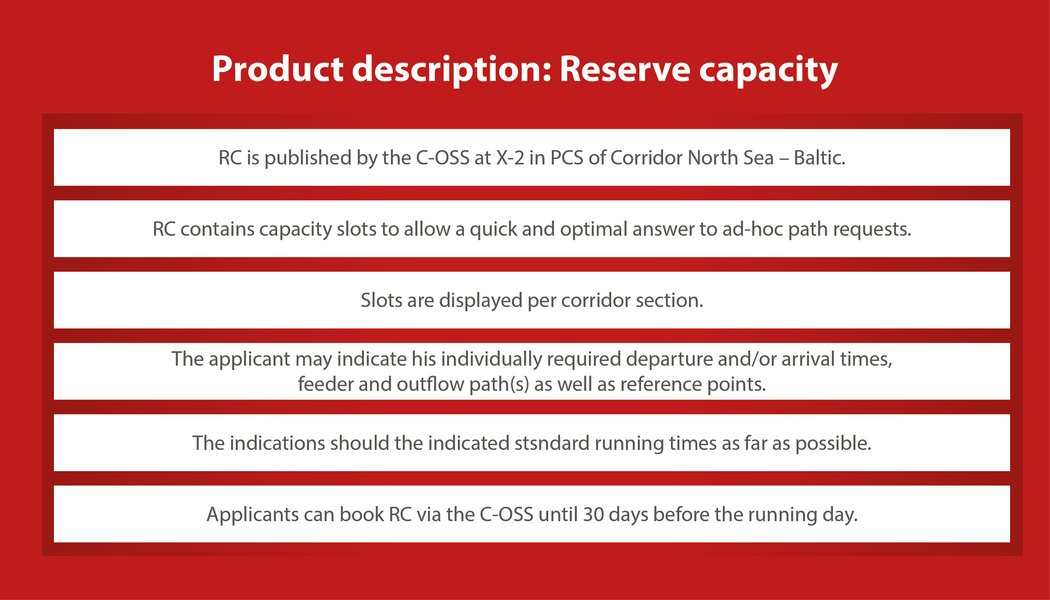 Product description: Reserve capacity

RC is published by the C-OSS at X-2 in PCS of Corridor North Sea – Baltic.

RC contains capacity slots to allow a quick and optimal answer to ad-hoc path requests.

Slots are displayed per corridor section.

The applicant may indicate his individually required departure and/or arrival times, feeder and outflow path(s) as well as reference points.

The indications should the indicated stsndard running times as far as possible.

Applicants can book RC via the C-OSS until 30 days before the running day.